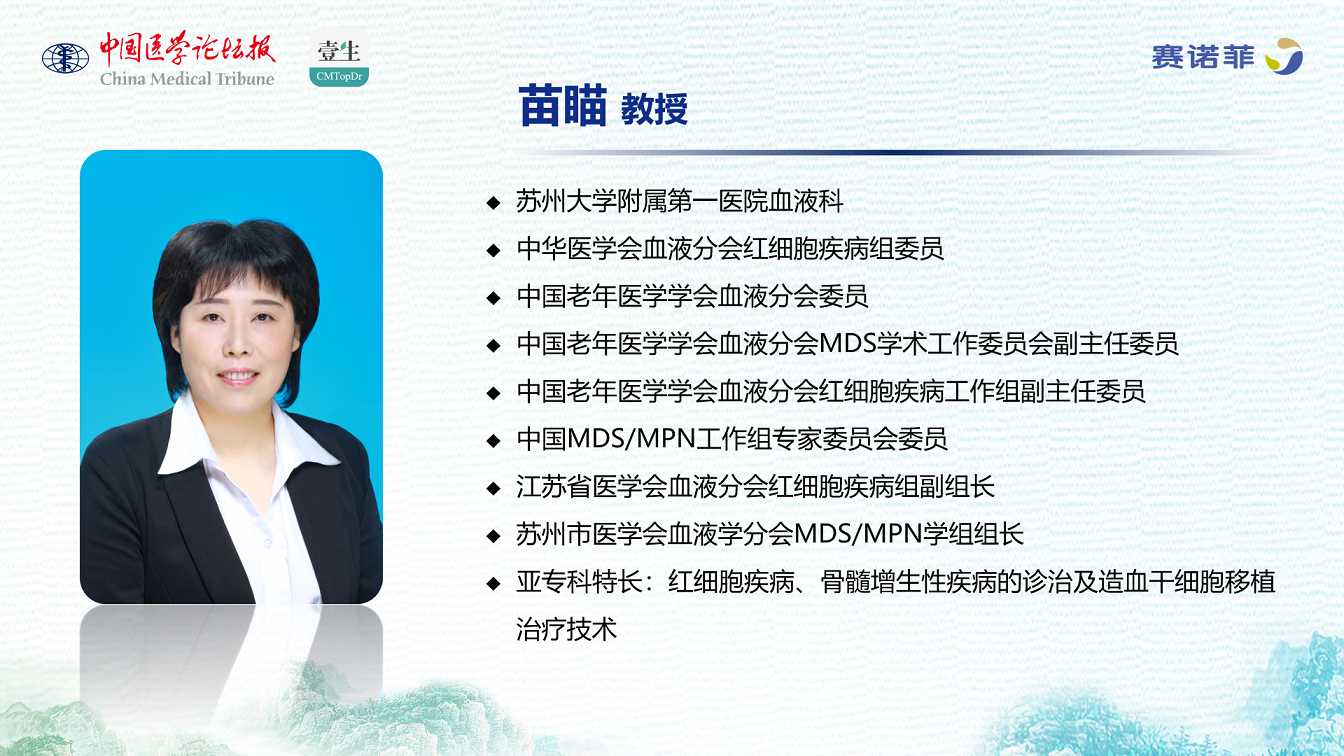 中国医学论坛报
China Medical Tribune

壹生
CMTopDr

赛诺菲

苗瞄 教授

◆ 苏州大学附属第一医院血液科
◆ 中华医学会血液分会红细胞疾病组委员
◆ 中国老年医学学会血液分会委员
◆ 中国老年医学学会血液分会MDS学术工作委员会副主任委员
◆ 中国老年医学学会血液分会红细胞疾病工作组副主任委员
◆ 中国MDS/MPN工作组专家委员会委员
◆ 江苏省医学会血液分会红细胞疾病组副组长
◆ 苏州市医学会血液学分会MDS/MPN学组组长
◆ 亚专科特长：红细胞疾病、骨髓增生性疾病的诊治及造血干细胞移植治疗技术